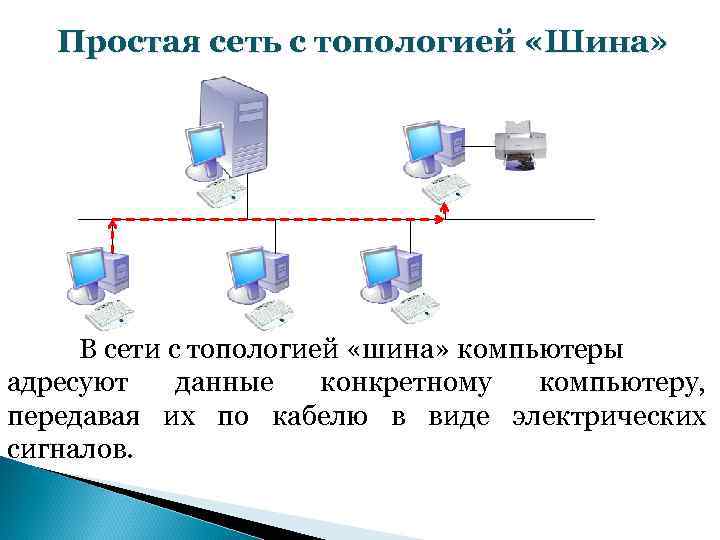 Простая сеть с топологией «Шина»

В сети с топологией «шина» компьютеры адресуют данные конкретному компьютеру, передавая их по кабелю в виде электрических сигналов.